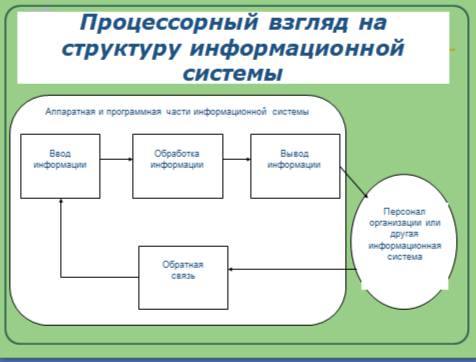 Процессорный взгляд на структуру информационной системы

Аппаратная и программная части информационной системы

Ввод информации

Обработка информации

Вывод информации

Персонал организации или другая информационная система

Обратная связь